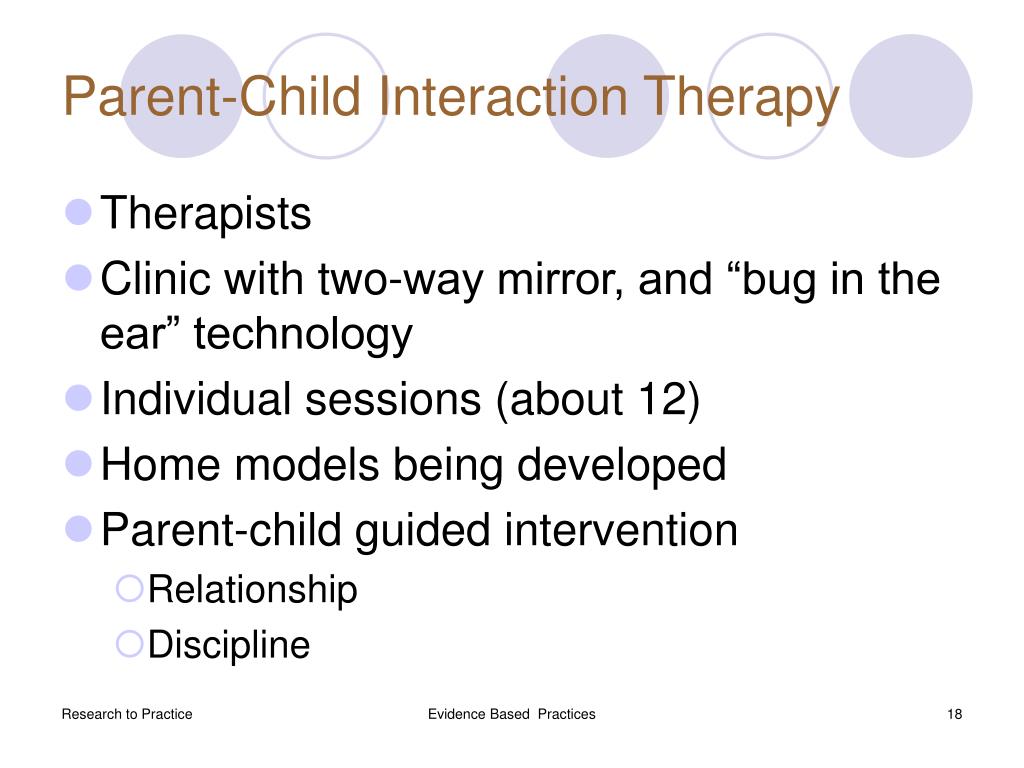 Parent-Child Interaction Therapy

- Therapists
- Clinic with two-way mirror, and “bug in the ear” technology
- Individual sessions (about 12)
- Home models being developed
- Parent-child guided intervention
  - Relationship
  - Discipline

Research to Practice

Evidence Based Practices

18